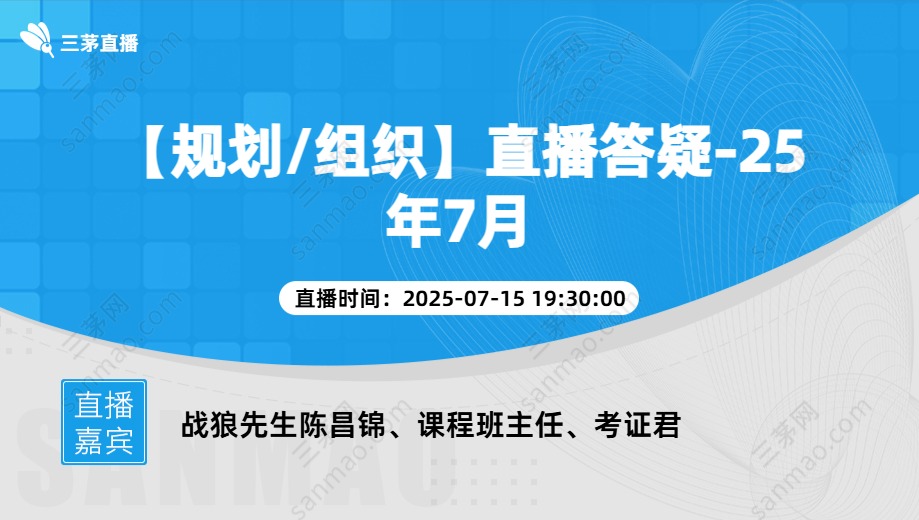 三茅直播

【规划/组织】直播答疑-25年7月

直播时间：2025-07-15 19:30:00

直播嘉宾

战狼先生陈昌锦、课程班主任、考证君

三茅网 sanmao.com

SANMAO